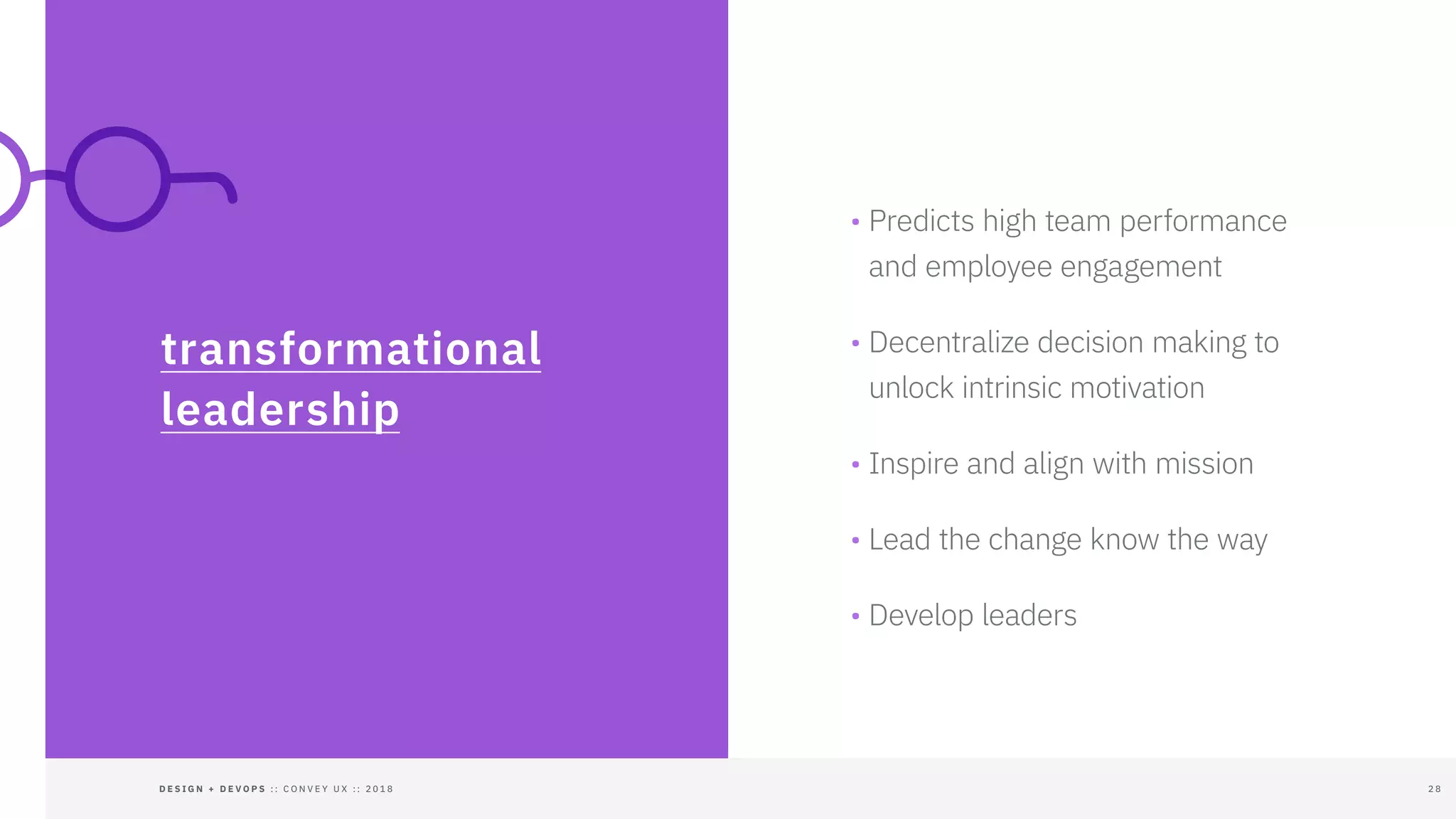 transformational leadership

• Predicts high team performance and employee engagement

• Decentralize decision making to unlock intrinsic motivation

• Inspire and align with mission

• Lead the change know the way

• Develop leaders

DESIGN + DEVOPS :: CONVEY UX :: 2018

28